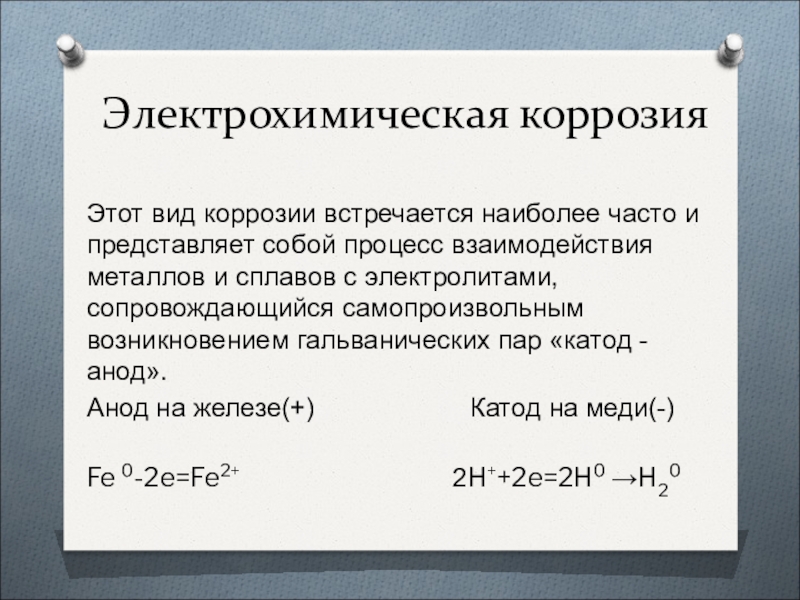 Электрохимическая коррозия

Этот вид коррозии встречается наиболее часто и представляет собой процесс взаимодействия металлов и сплавов с электролитами, сопровождающийся самопроизвольным возникновением гальванических пар «катод - анод».

Анод на железе(+) Катод на меди(-)

$Fe^{0}-2e=Fe^{2+}$ $2H^{+}+2e=2H^{0} \rightarrow H_2^{0}$